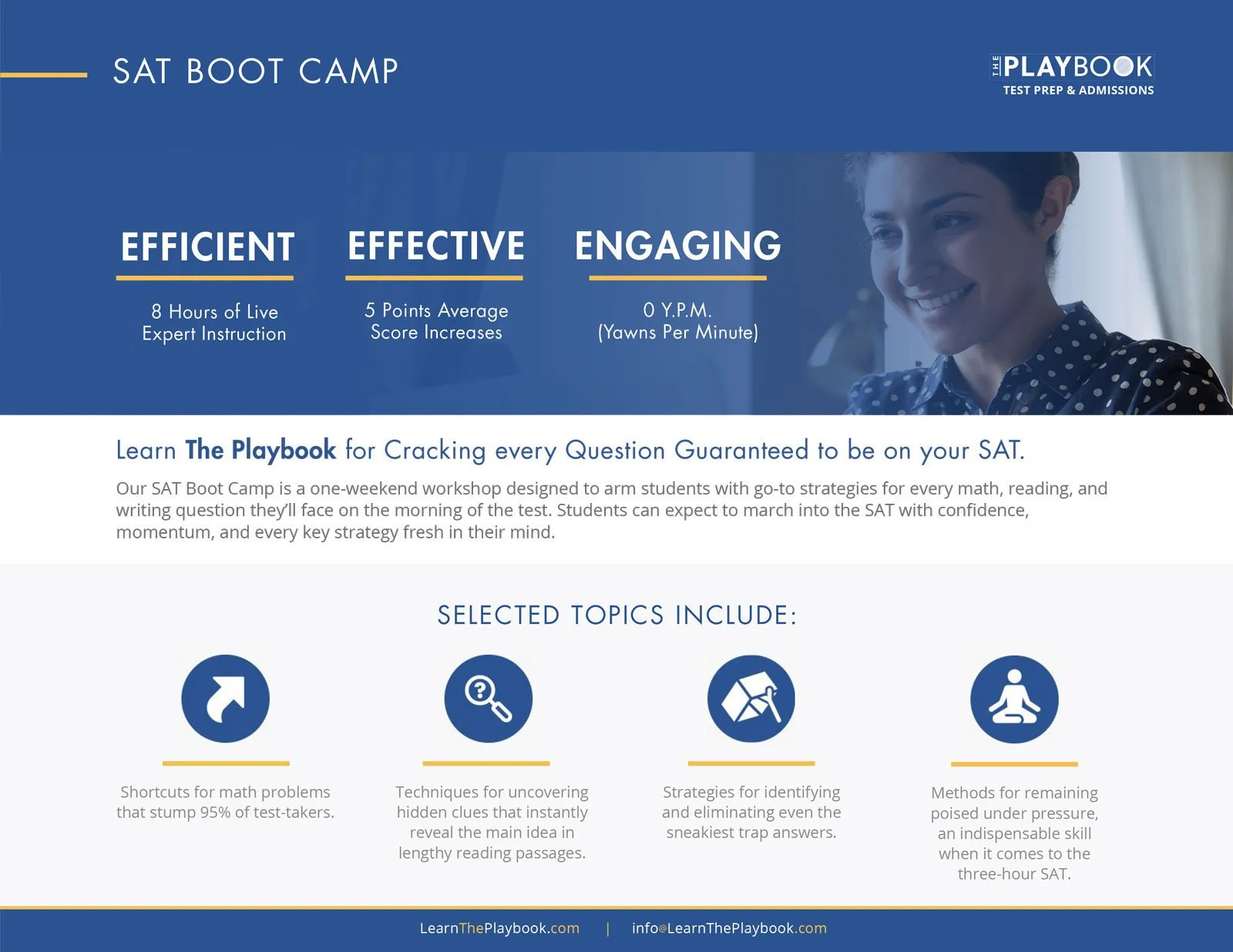 SAT BOOT CAMP

THE PLAYBOOK
TEST PREP & ADMISSIONS

EFFICIENT
8 Hours of Live Expert Instruction

EFFECTIVE
5 Points Average Score Increases

ENGAGING
0 Y.P.M. (Yawns Per Minute)

Learn The Playbook for Cracking every Question Guaranteed to be on your SAT.

Our SAT Boot Camp is a one-weekend workshop designed to arm students with go-to strategies for every math, reading, and writing question they'll face on the morning of the test. Students can expect to march into the SAT with confidence, momentum, and every key strategy fresh in their mind.

SELECTED TOPICS INCLUDE:

Shortcuts for math problems that stump 95% of test-takers.

Techniques for uncovering hidden clues that instantly reveal the main idea in lengthy reading passages.

Strategies for identifying and eliminating even the sneakiest trap answers.

Methods for remaining poised under pressure, an indispensable skill when it comes to the three-hour SAT.

LearnThePlaybook.com | info@LearnThePlaybook.com